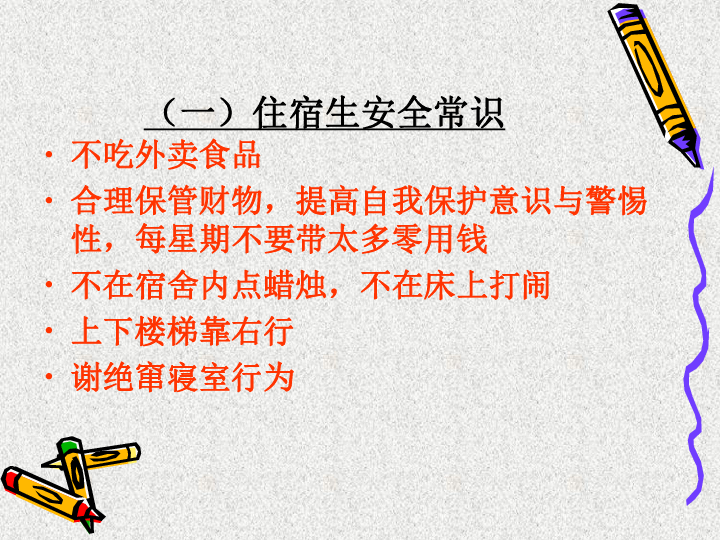 （一）住宿生安全常识

· 不吃外卖食品
· 合理保管财物，提高自我保护意识与警惕性，每星期不要带太多零用钱
· 不在宿舍内点蜡烛，不在床上打闹
· 上下楼梯靠右行
· 谢绝窜寝室行为